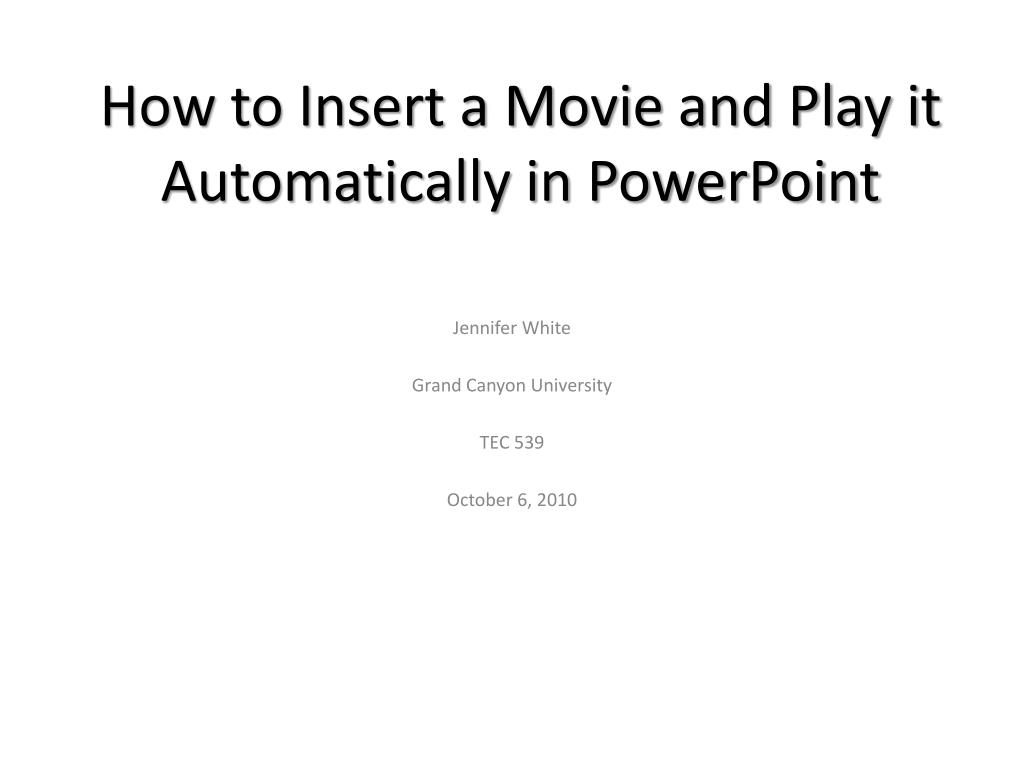 How to Insert a Movie and Play it Automatically in PowerPoint

Jennifer White

Grand Canyon University

TEC 539

October 6, 2010